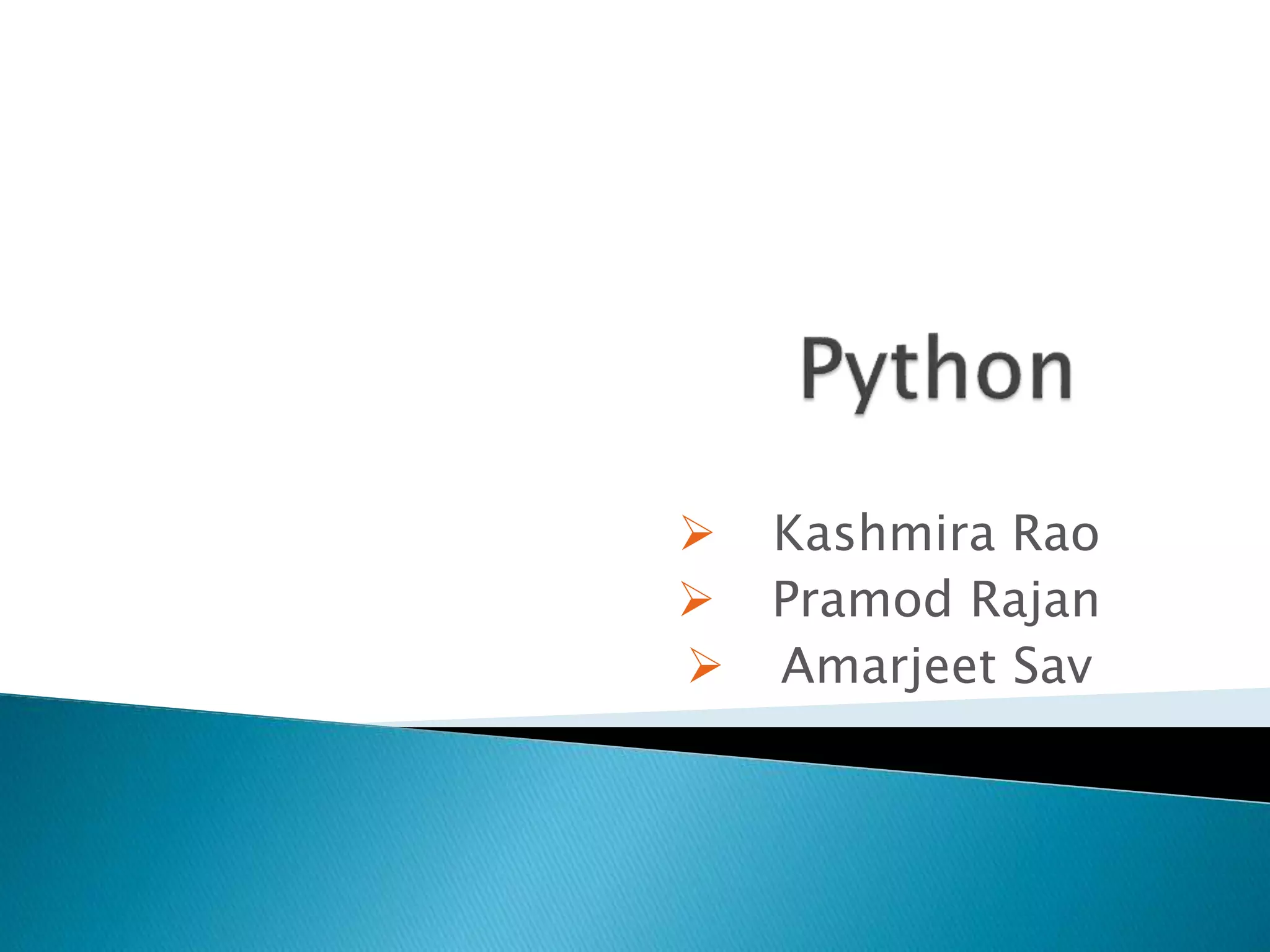 Python

➢ Kashmira Rao
➢ Pramod Rajan
➢ Amarjeet Sav